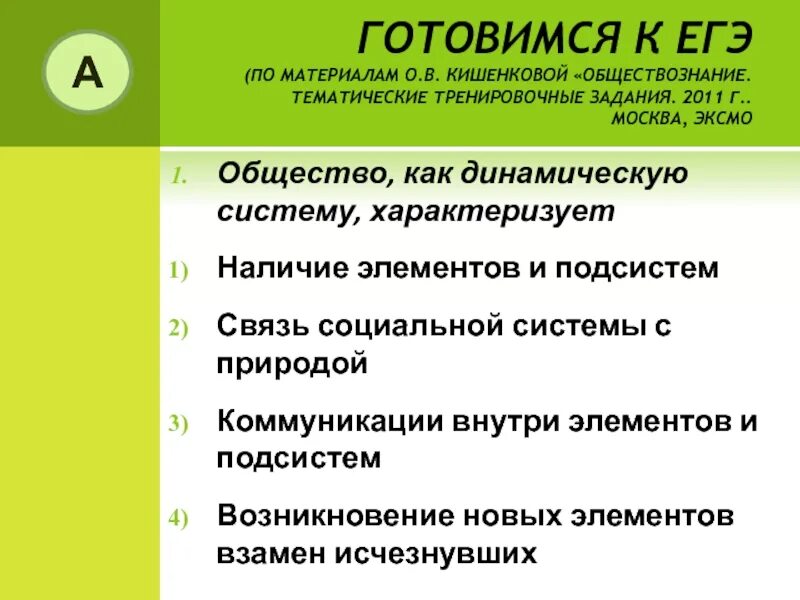 А

ГОТОВИМСЯ К ЕГЭ

(ПО МАТЕРИАЛАМ О.В. КИШЕНКОВОЙ «ОБЩЕСТВОЗНАНИЕ. ТЕМАТИЧЕСКИЕ ТРЕНИРОВОЧНЫЕ ЗАДАНИЯ. 2011 Г.. МОСКВА, ЭКСМО

1. Общество, как динамическую систему, характеризует

1) Наличие элементов и подсистем

2) Связь социальной системы с природой

3) Коммуникации внутри элементов и подсистем

4) Возникновение новых элементов взамен исчезнувших